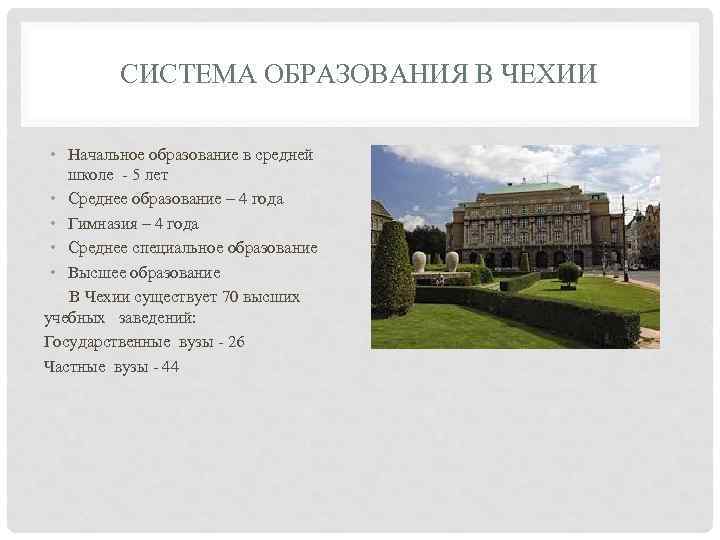 СИСТЕМА ОБРАЗОВАНИЯ В ЧЕХИИ

• Начальное образование в средней школе - 5 лет
• Среднее образование – 4 года
• Гимназия – 4 года
• Среднее специальное образование
• Высшее образование

В Чехии существует 70 высших учебных заведений:
Государственные вузы - 26
Частные вузы - 44